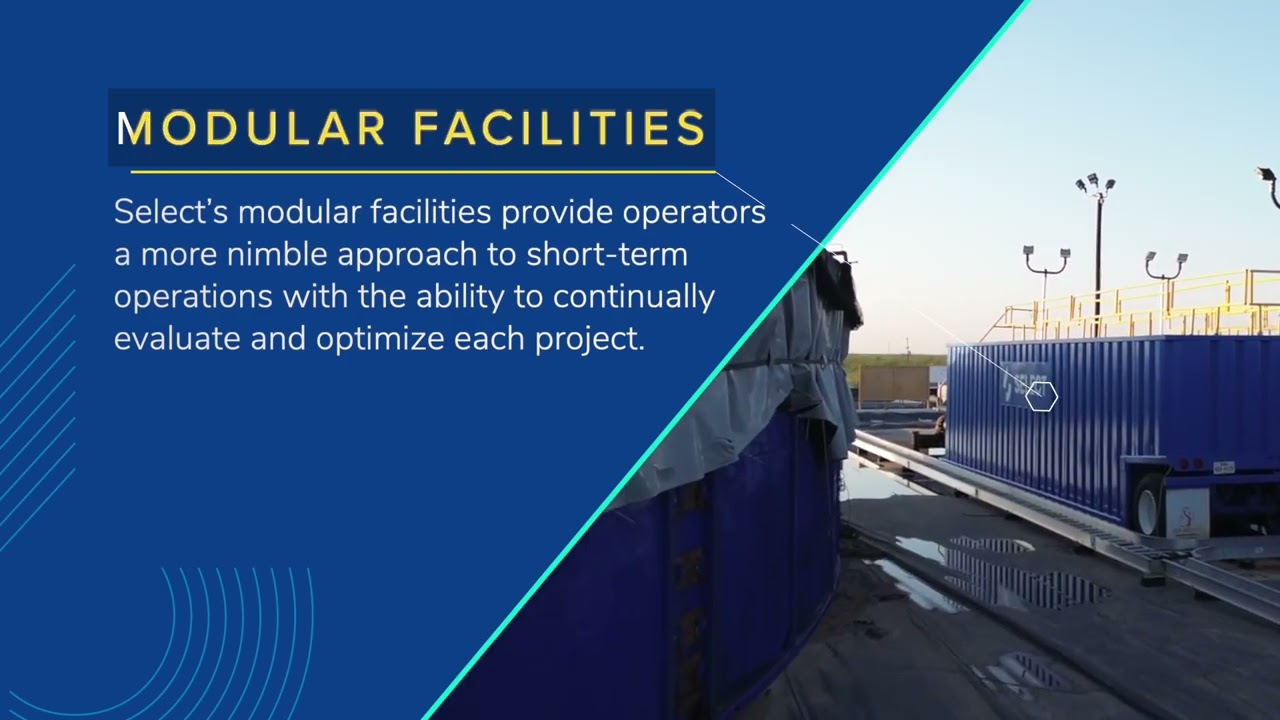 MODULAR FACILITIES

Select's modular facilities provide operators a more nimble approach to short-term operations with the ability to continually evaluate and optimize each project.